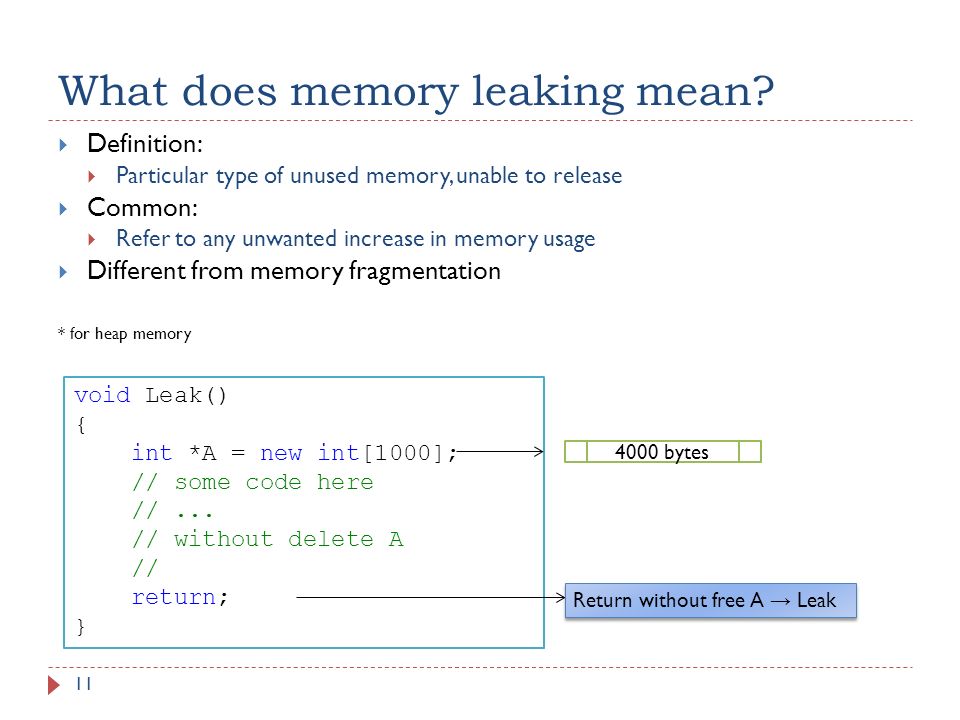 What does memory leaking mean?

Definition:

Particular type of unused memory, unable to release

Common:

Refer to any unwanted increase in memory usage

Different from memory fragmentation

* for heap memory

void Leak()
{
    int *A = new int[1000];
    // some code here
    // ...
    // without delete A
    //
    return;
}

4000 bytes

Return without free A → Leak

11